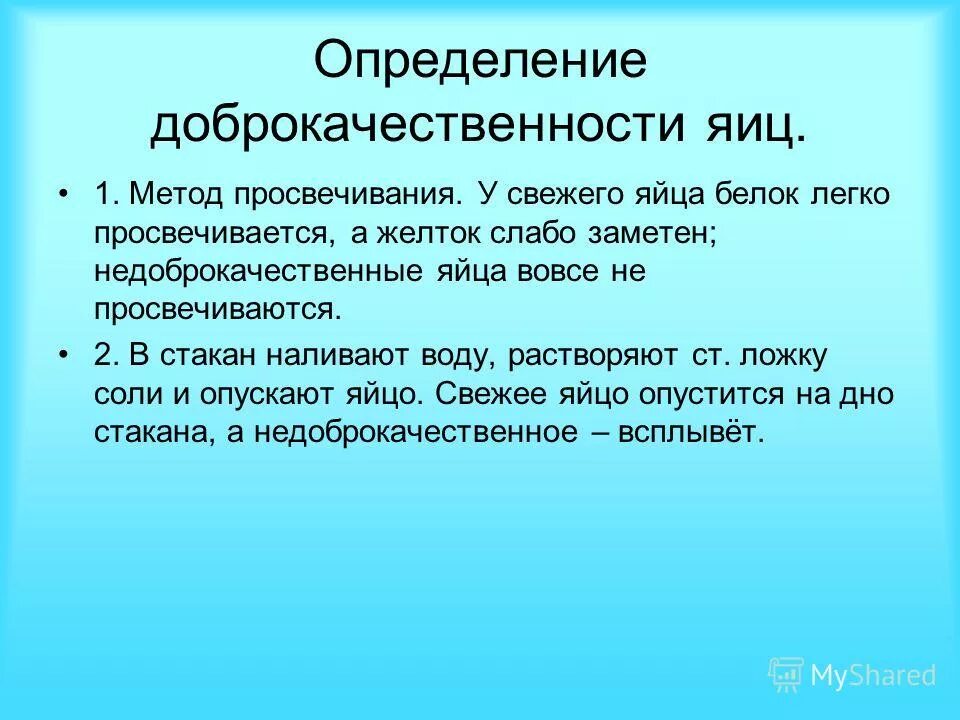 Определение доброкачественности яиц.

• 1. Метод просвечивания. У свежего яйца белок легко просвечивается, а желток слабо заметен; недоброкачественные яйца вовсе не просвечиваются.

• 2. В стакан наливают воду, растворяют ст. ложку соли и опускают яйцо. Свежее яйцо опустится на дно стакана, а недоброкачественное – всплывёт.

MyShared